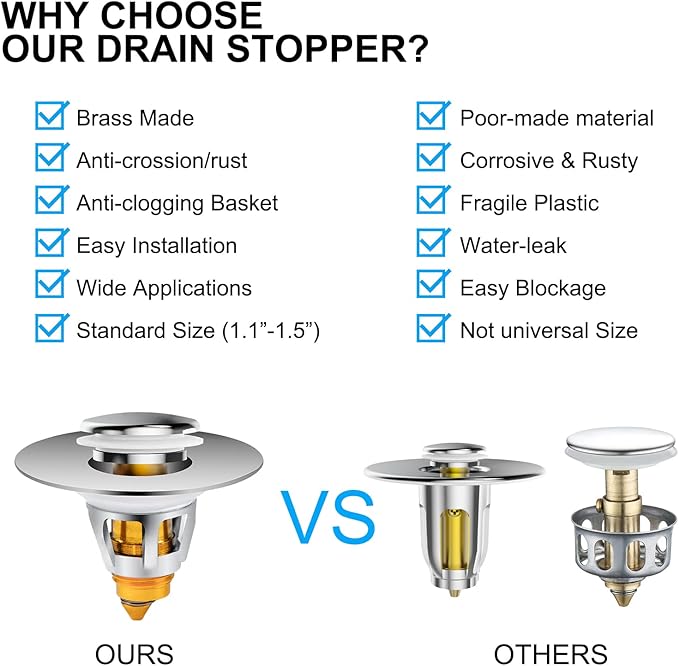 WHY CHOOSE OUR DRAIN STOPPER?

Brass Made
Anti-crossion/rust
Anti-clogging Basket
Easy Installation
Wide Applications
Standard Size (1.1”-1.5”)

Poor-made material
Corrosive & Rusty
Fragile Plastic
Water-leak
Easy Blockage
Not universal Size

VS

OURS

OTHERS